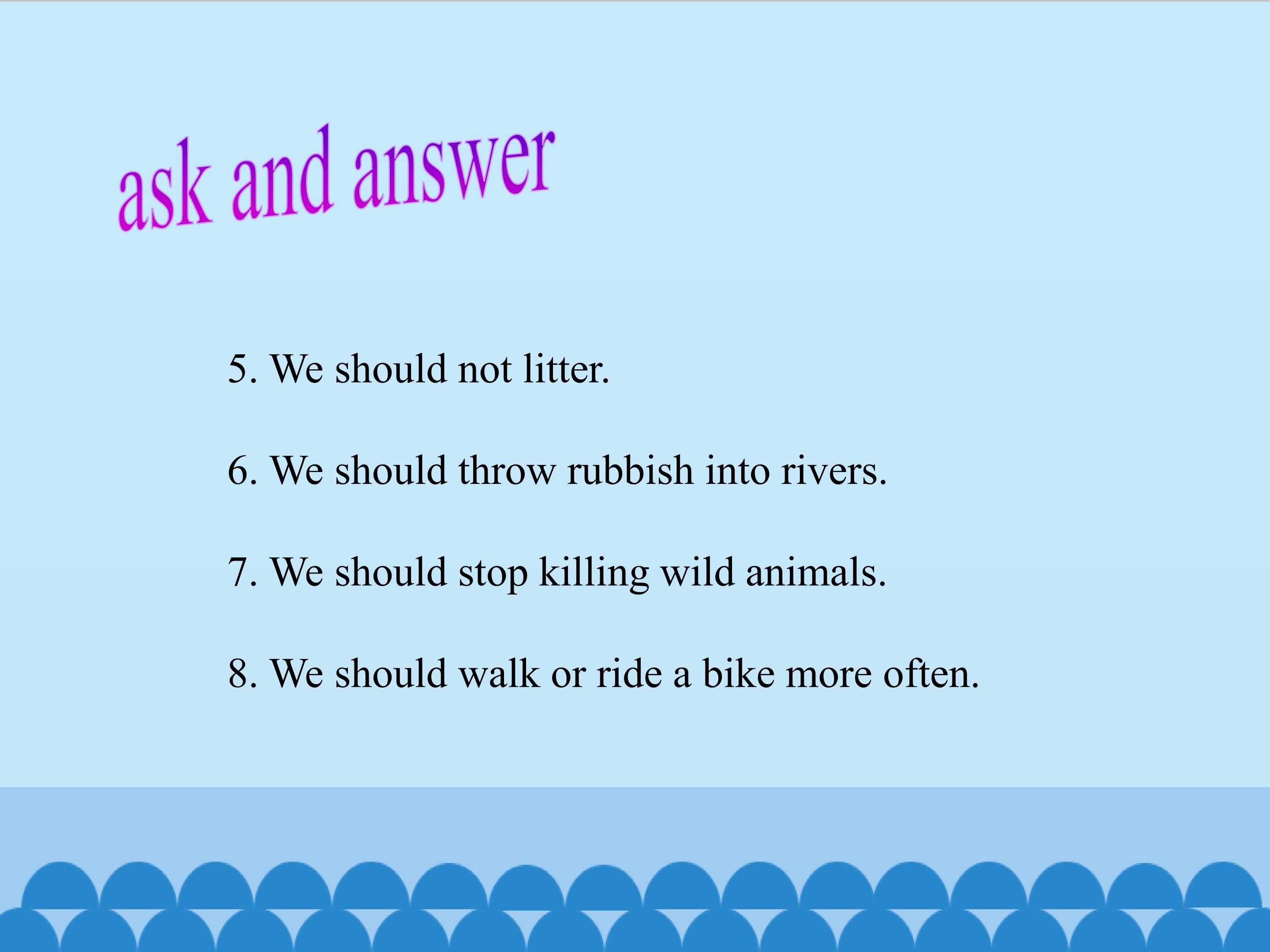 ask and answer

5. We should not litter.

6. We should throw rubbish into rivers.

7. We should stop killing wild animals.

8. We should walk or ride a bike more often.